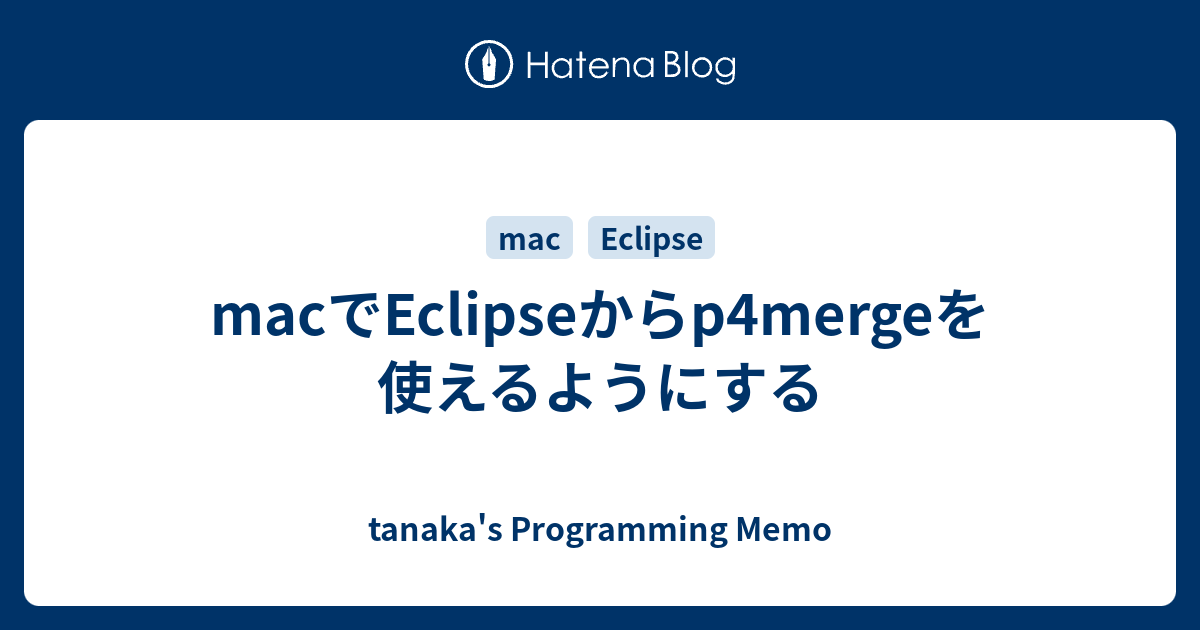 Hatena Blog

mac

Eclipse

macでEclipseからp4mergeを使えるようにする

tanaka's Programming Memo